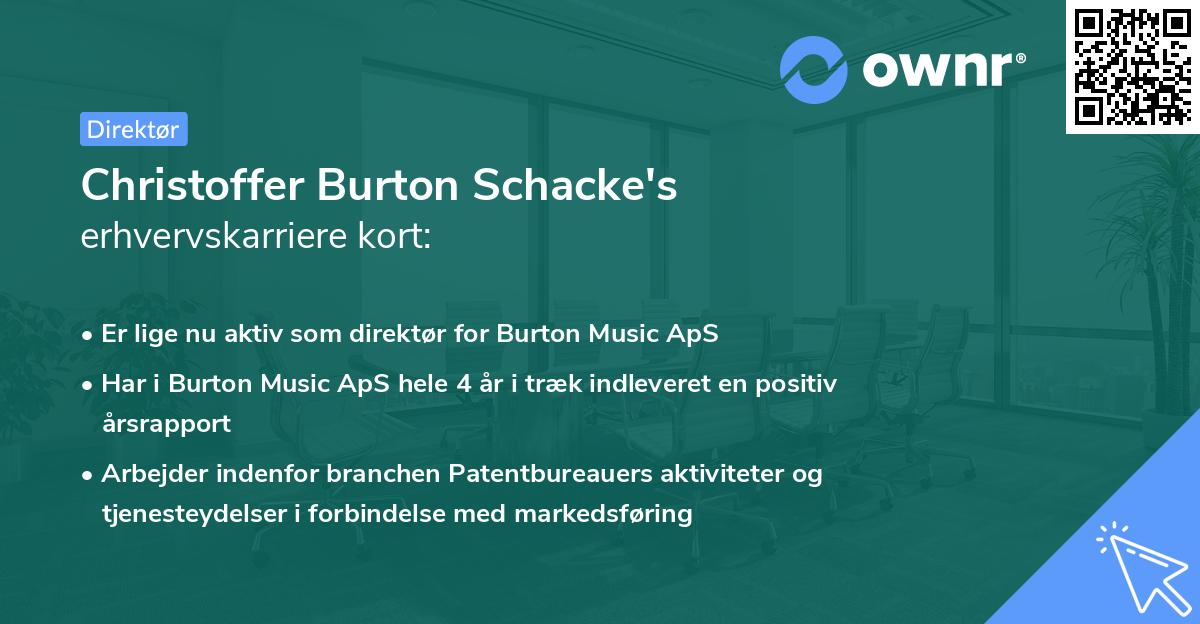 ownr®

Direktør

Christoffer Burton Schacke's
erhvervskarriere kort:

• Er lige nu aktiv som direktør for Burton Music ApS
• Har i Burton Music ApS hele 4 år i træk indleveret en positiv årsrapport
• Arbejder indenfor branchen Patentbureauers aktiviteter og tjenesteydelser i forbindelse med markedsføring